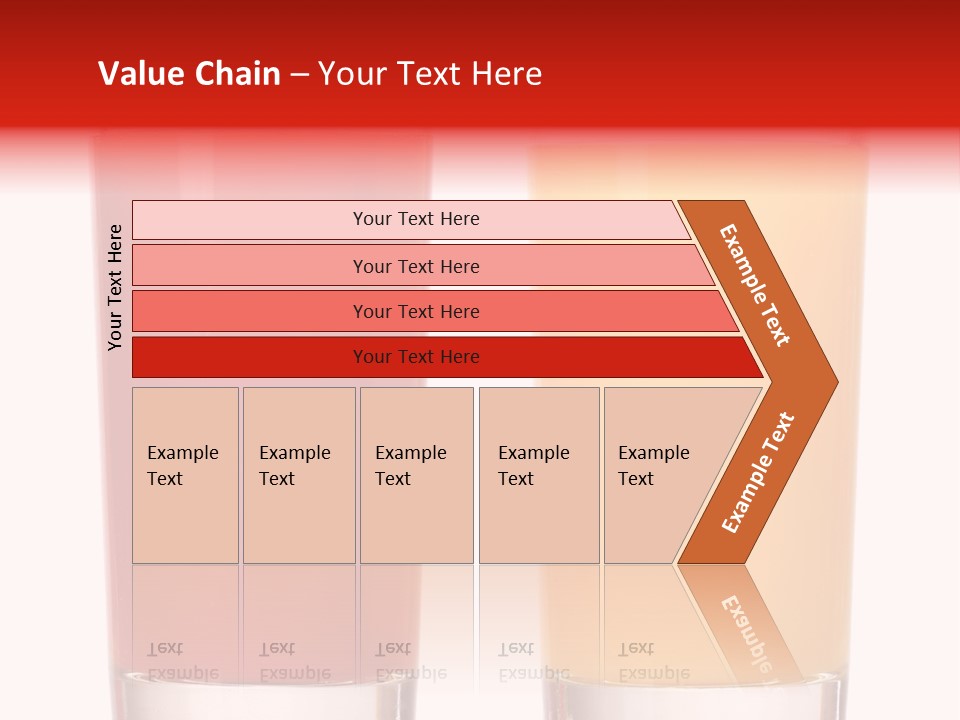 Value Chain – Your Text Here

Your Text Here

Your Text Here

Your Text Here

Your Text Here

Your Text Here

Example Text

Example Text

Example Text

Example Text

Example Text

Example Text

Example Text